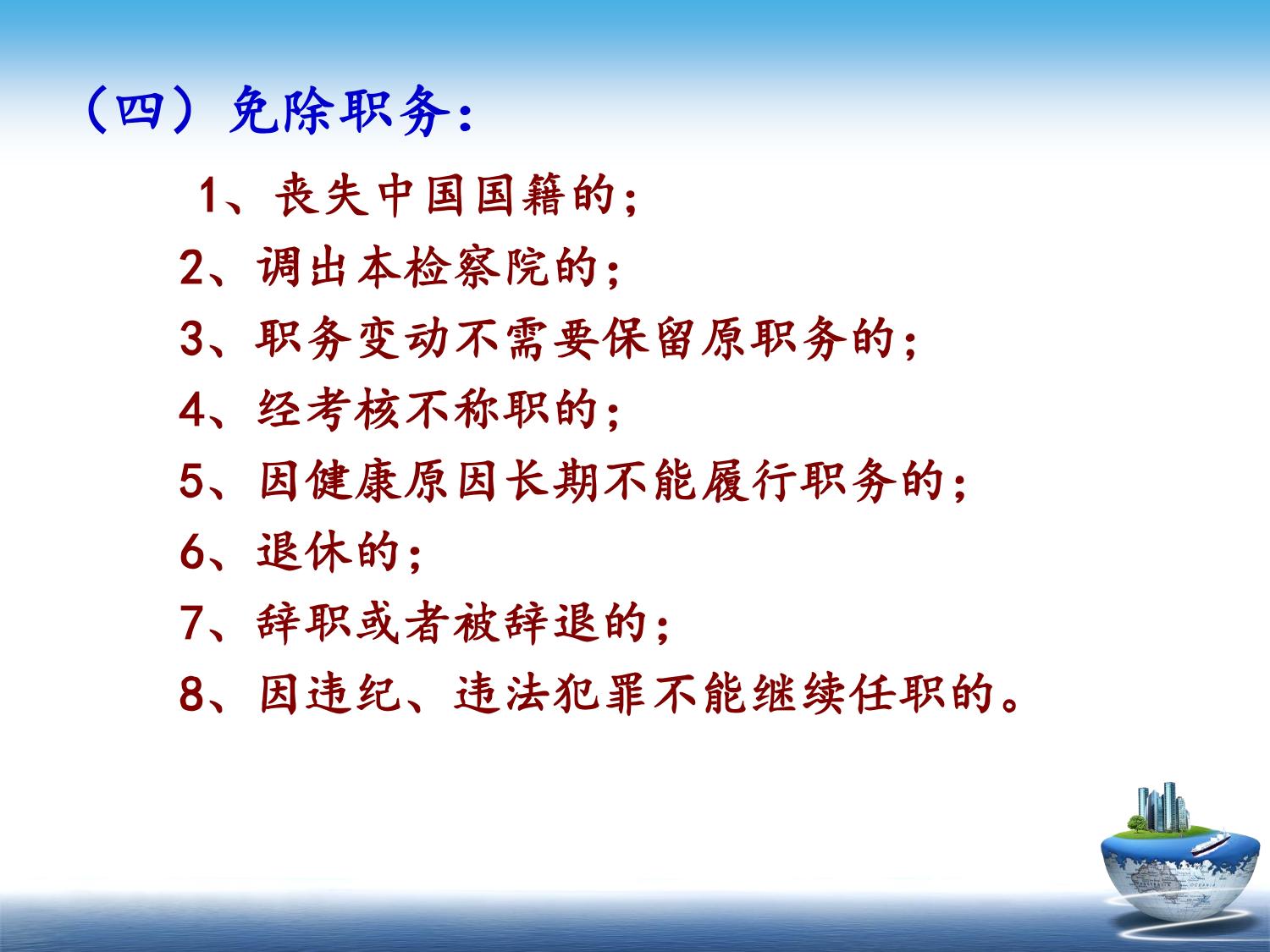 （四）免除职务：

1、丧失中国国籍的；

2、调出本检察院的；

3、职务变动不需要保留原职务的；

4、经考核不称职的；

5、因健康原因长期不能履行职务的；

6、退休的；

7、辞职或者被辞退的；

8、因违纪、违法犯罪不能继续任职的。